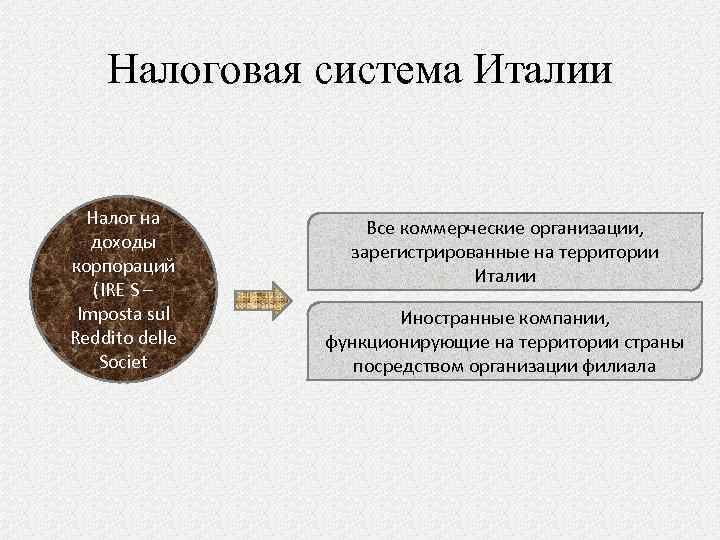 Налоговая система Италии

Налог на доходы корпораций (IRE S – Imposta sul Reddito delle Societ

Все коммерческие организации, зарегистрированные на территории Италии

Иностранные компании, функционирующие на территории страны посредством организации филиала